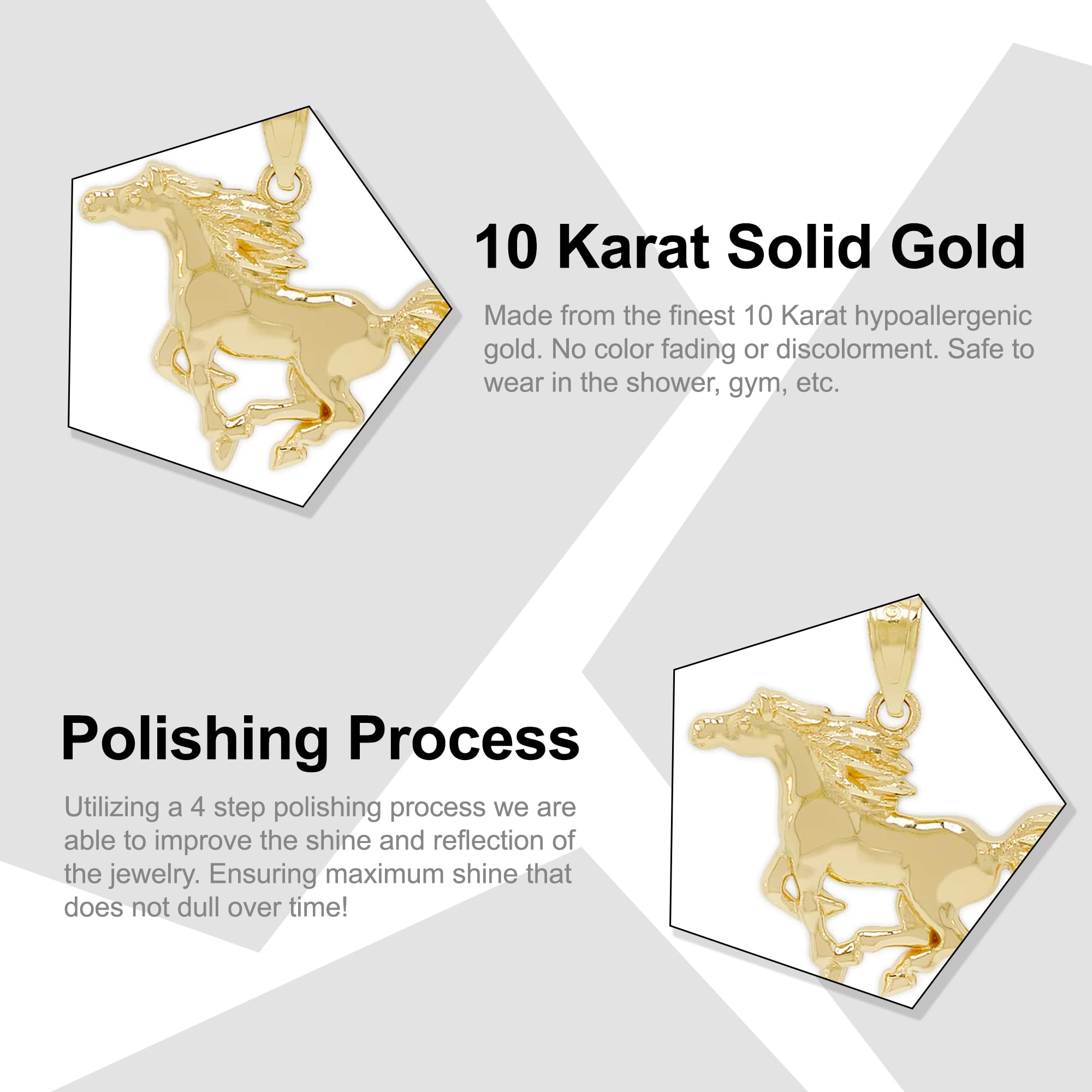 10 Karat Solid Gold

Made from the finest 10 Karat hypoallergenic gold. No color fading or discolorment. Safe to wear in the shower, gym, etc.

Polishing Process

Utilizing a 4 step polishing process we are able to improve the shine and reflection of the jewelry. Ensuring maximum shine that does not dull over time!